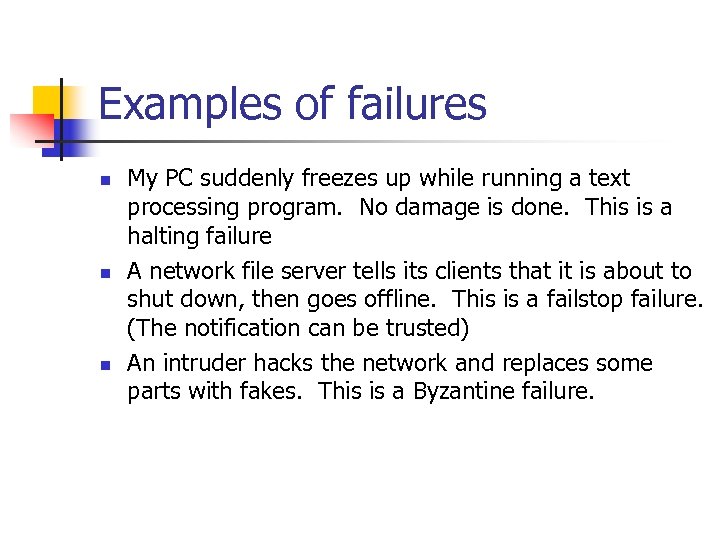 Examples of failures

- My PC suddenly freezes up while running a text processing program. No damage is done. This is a halting failure
- A network file server tells its clients that it is about to shut down, then goes offline. This is a failstop failure. (The notification can be trusted)
- An intruder hacks the network and replaces some parts with fakes. This is a Byzantine failure.